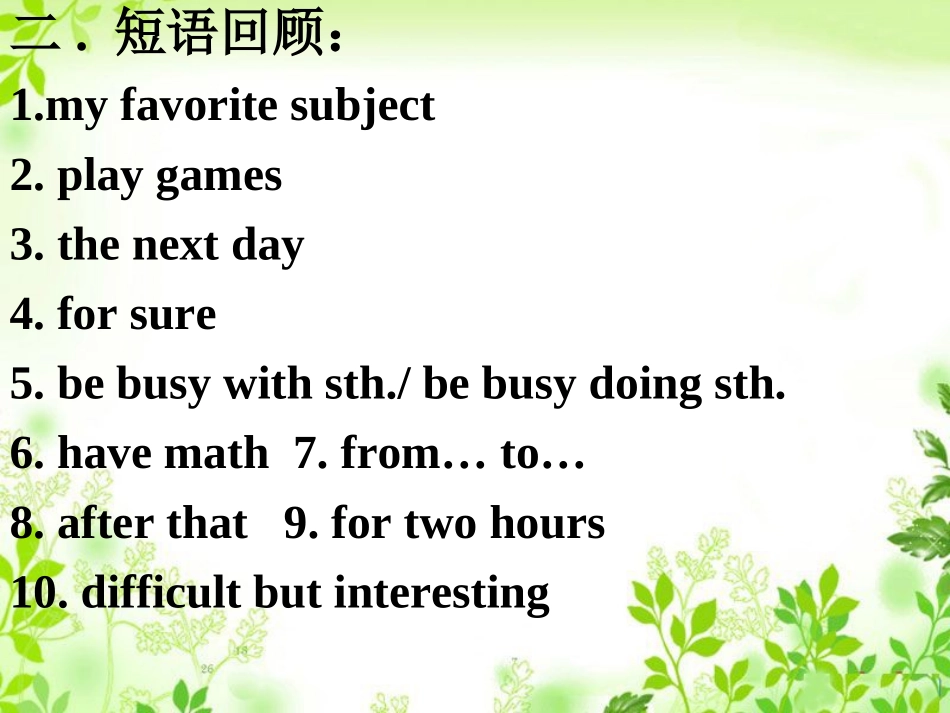 二．短语回顾：

1.my favorite subject

2. play games

3. the next day

4. for sure

5. be busy with sth./ be busy doing sth.

6. have math 7. from… to…

8. after that 9. for two hours

10. difficult but interesting